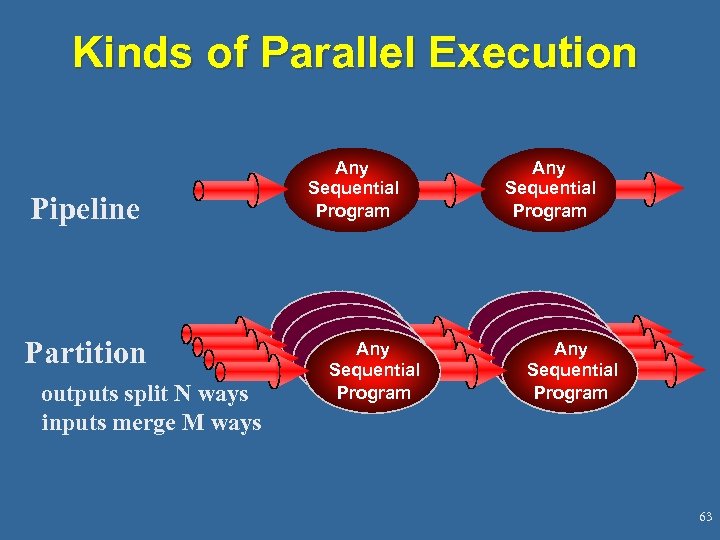 Kinds of Parallel Execution

Pipeline

Any Sequential Program

Any Sequential Program

Partition

outputs split N ways
inputs merge M ways

Any Sequential Program

Any Sequential Program

63